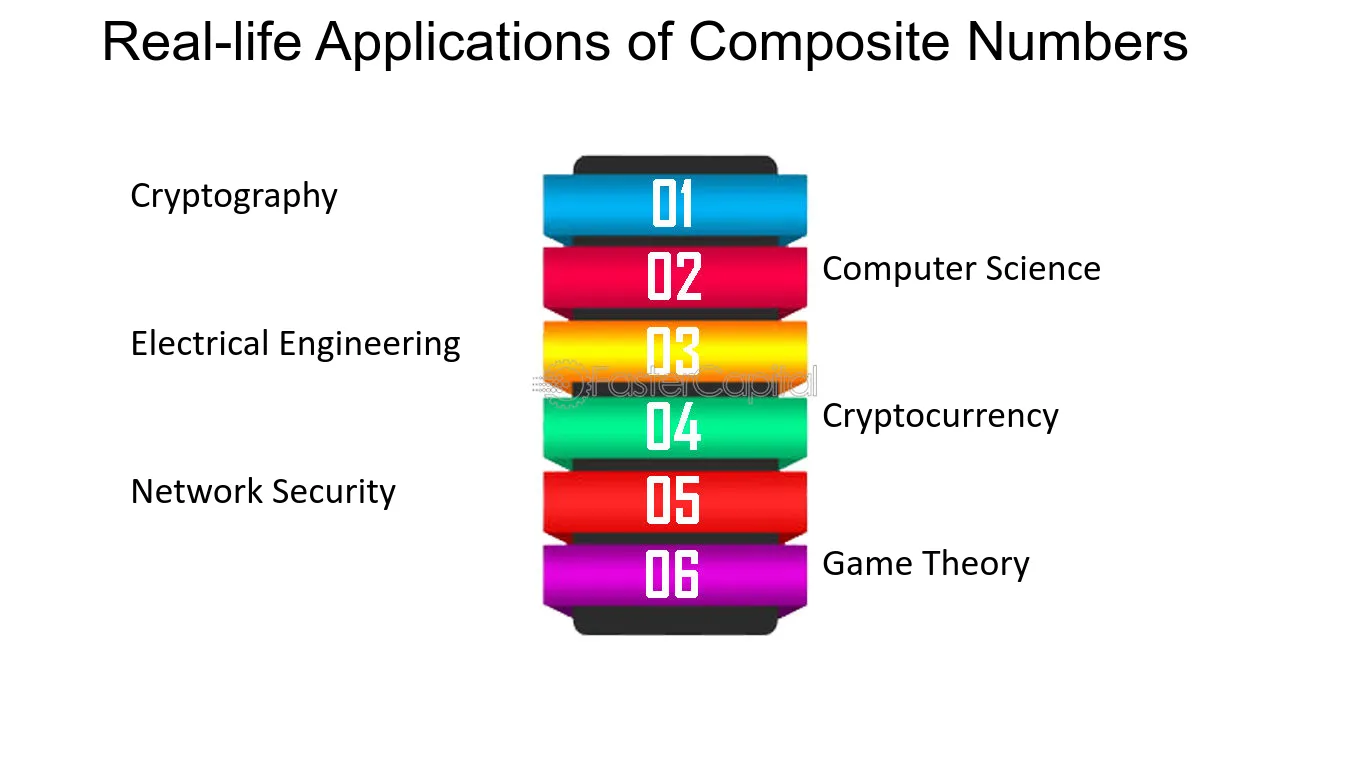 Real-life Applications of Composite Numbers

Cryptography

01

02

Computer Science

Electrical Engineering

03

04

Cryptocurrency

Network Security

05

06

Game Theory

FasterCapital